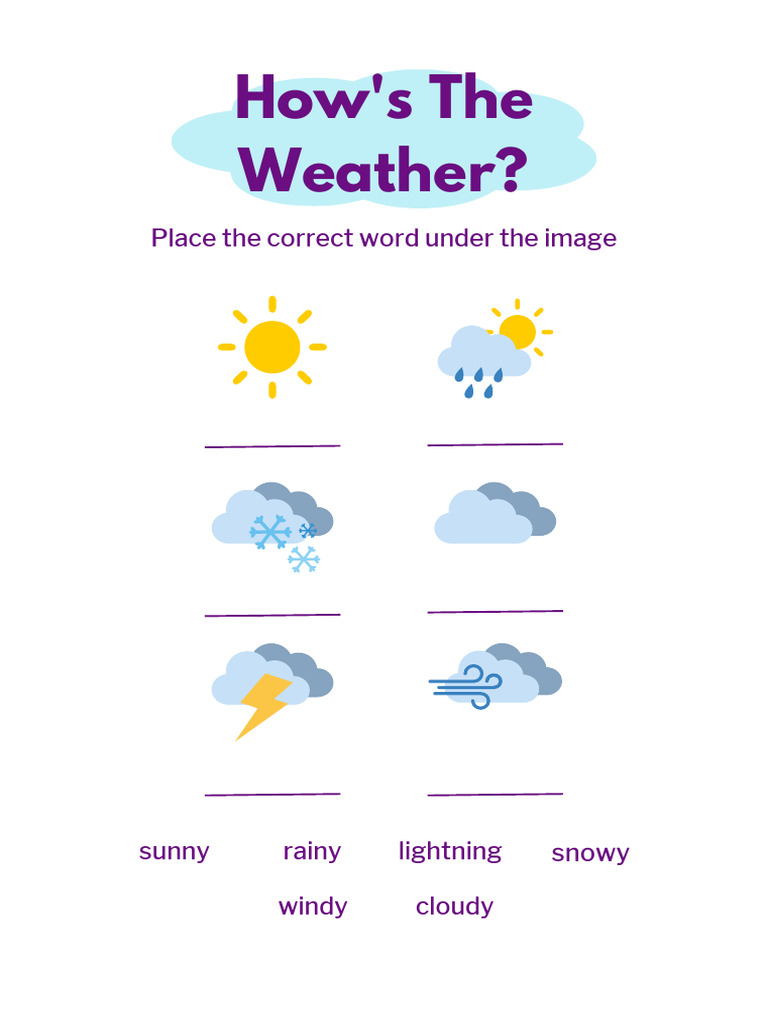 How's The Weather?

Place the correct word under the image

sunny rainy lightning snowy

windy cloudy